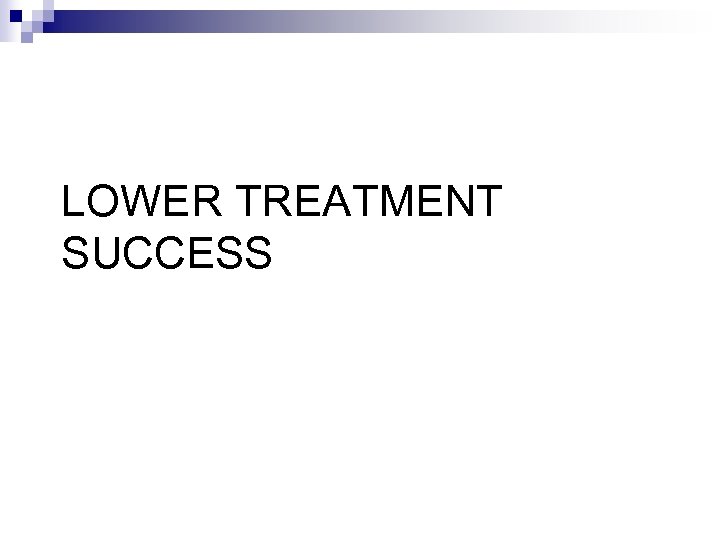 LOWER TREATMENT SUCCESS